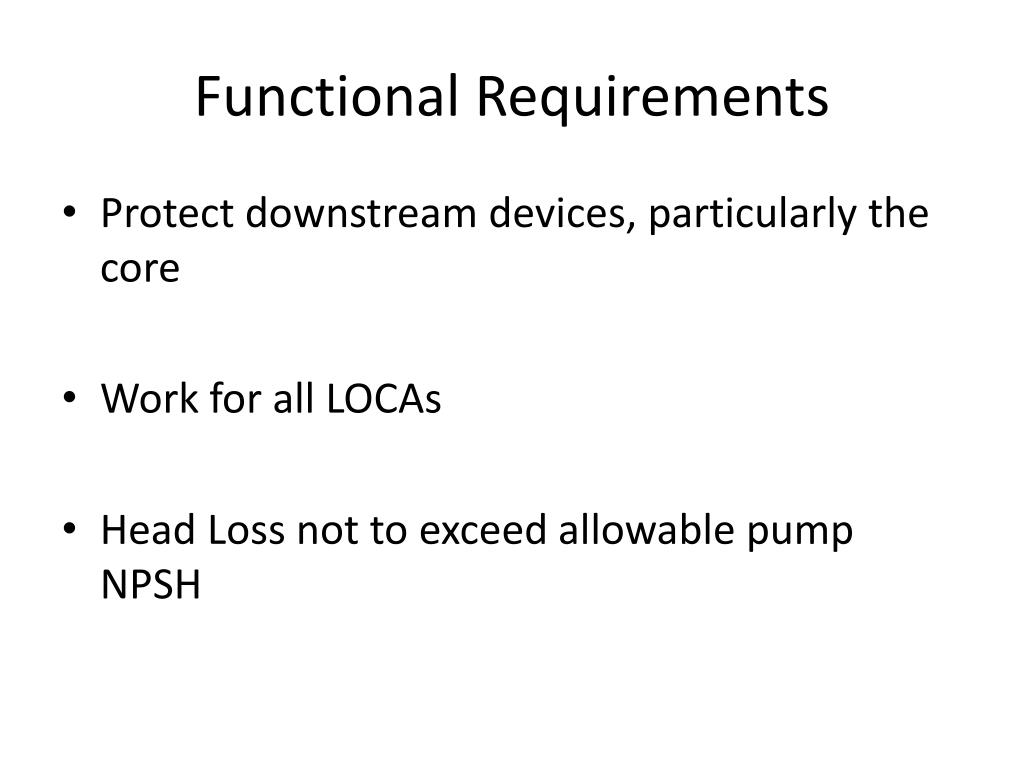 Functional Requirements

• Protect downstream devices, particularly the core

• Work for all LOCAs

• Head Loss not to exceed allowable pump NPSH